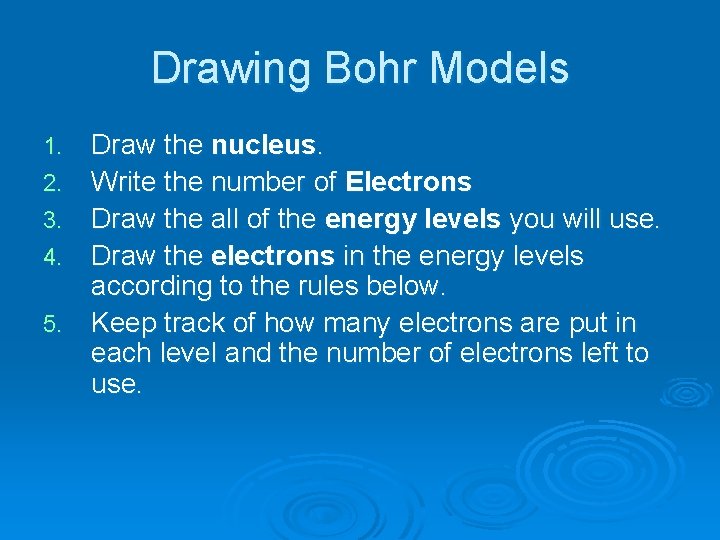 Drawing Bohr Models

1. Draw the nucleus.
2. Write the number of Electrons
3. Draw the all of the energy levels you will use.
4. Draw the electrons in the energy levels according to the rules below.
5. Keep track of how many electrons are put in each level and the number of electrons left to use.